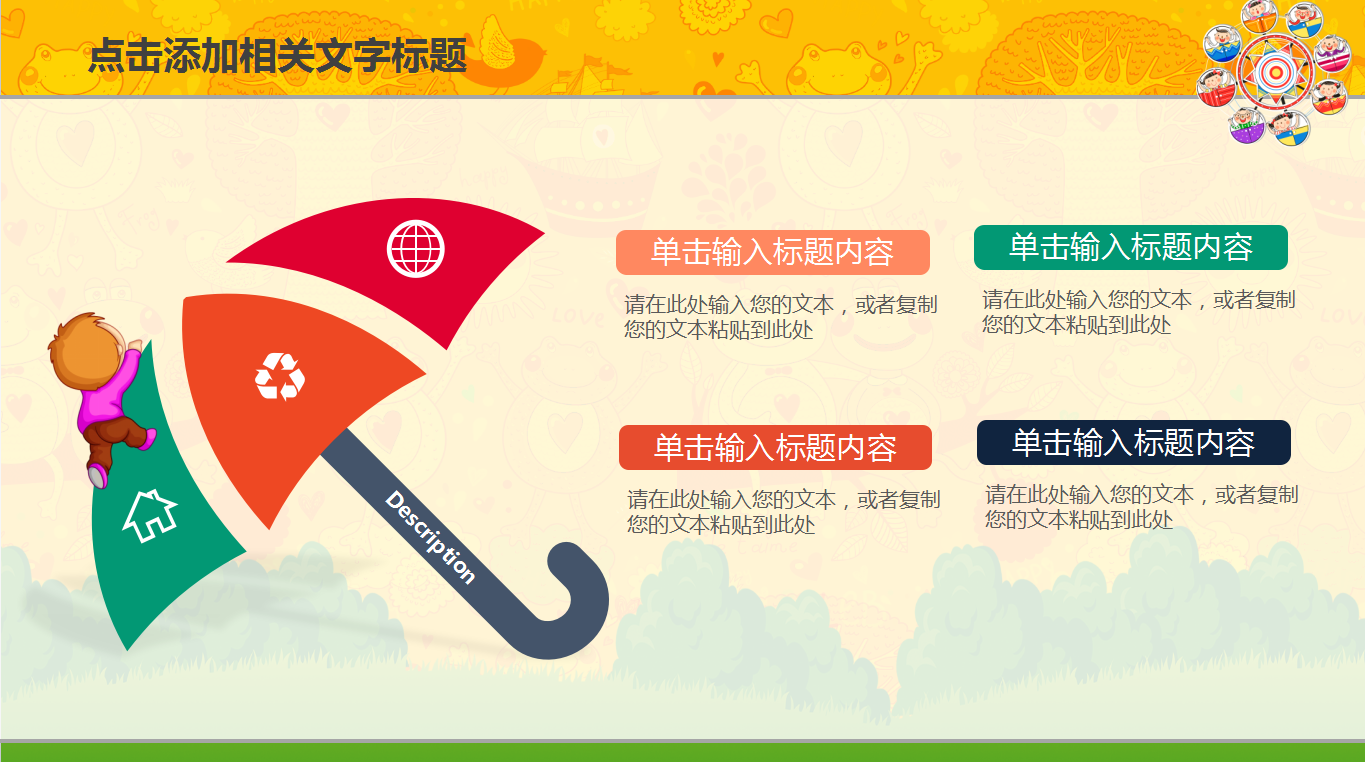 点击添加相关文字标题

Description

单击输入标题内容

请在此处输入您的文本，或者复制您的文本粘贴到此处

单击输入标题内容

请在此处输入您的文本，或者复制您的文本粘贴到此处

单击输入标题内容

请在此处输入您的文本，或者复制您的文本粘贴到此处

单击输入标题内容

请在此处输入您的文本，或者复制您的文本粘贴到此处